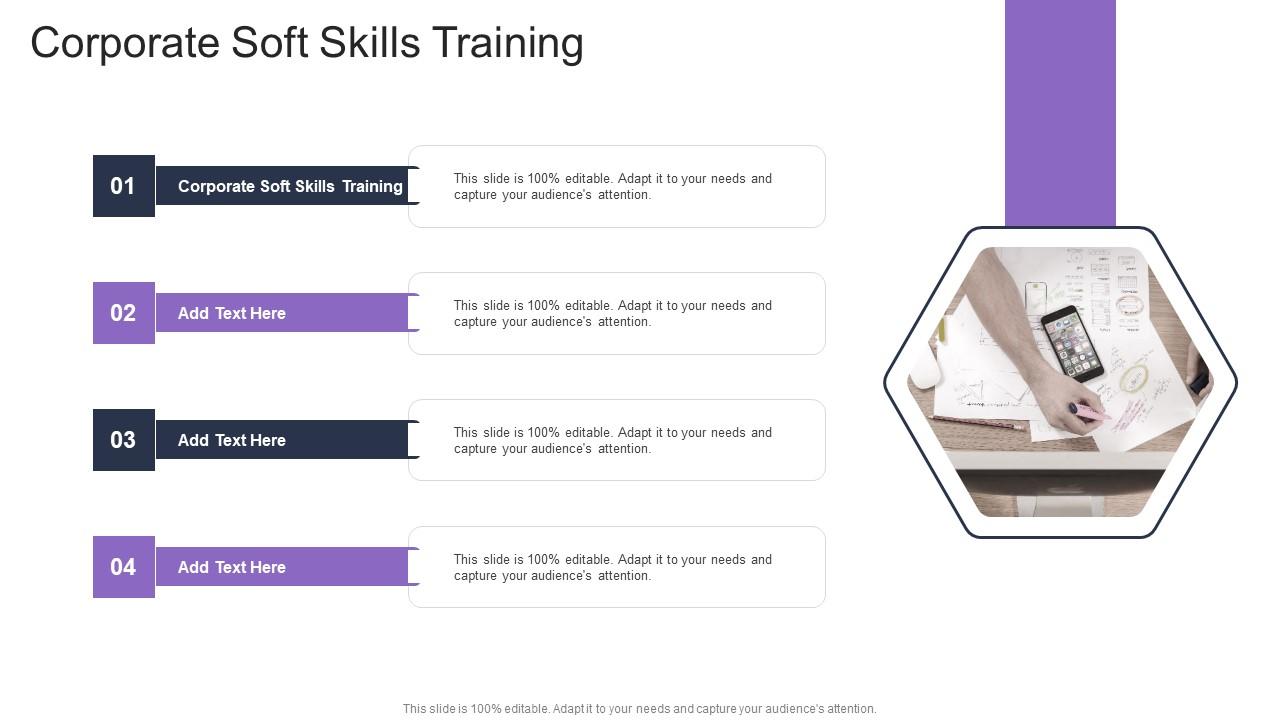 Corporate Soft Skills Training

01
Corporate Soft Skills Training
This slide is 100% editable. Adapt it to your needs and capture your audience's attention.

02
Add Text Here
This slide is 100% editable. Adapt it to your needs and capture your audience's attention.

03
Add Text Here
This slide is 100% editable. Adapt it to your needs and capture your audience's attention.

04
Add Text Here
This slide is 100% editable. Adapt it to your needs and capture your audience's attention.

This slide is 100% editable. Adapt it to your needs and capture your audience's attention.